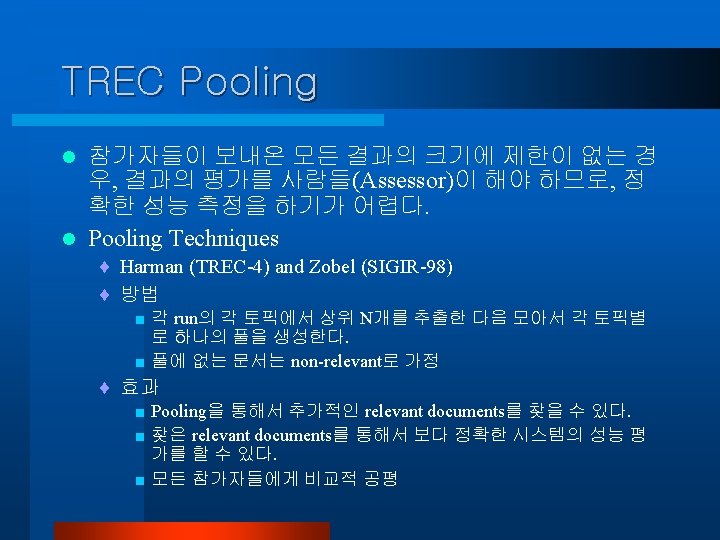 TREC Pooling

참가자들이 보내온 모든 결과의 크기에 제한이 없는 경우, 결과의 평가를 사람들(Assessor)이 해야 하므로, 정확한 성능 측정을 하기가 어렵다.

Pooling Techniques

Harman (TREC-4) and Zobel (SIGIR-98)

방법

각 run의 각 토픽에서 상위 N개를 추출한 다음 모아서 각 토픽별로 하나의 풀을 생성한다.

풀에 없는 문서는 non-relevant로 가정

효과

Pooling을 통해서 추가적인 relevant documents를 찾을 수 있다.

찾은 relevant documents를 통해서 보다 정확한 시스템의 성능 평가를 할 수 있다.

모든 참가자들에게 비교적 공평